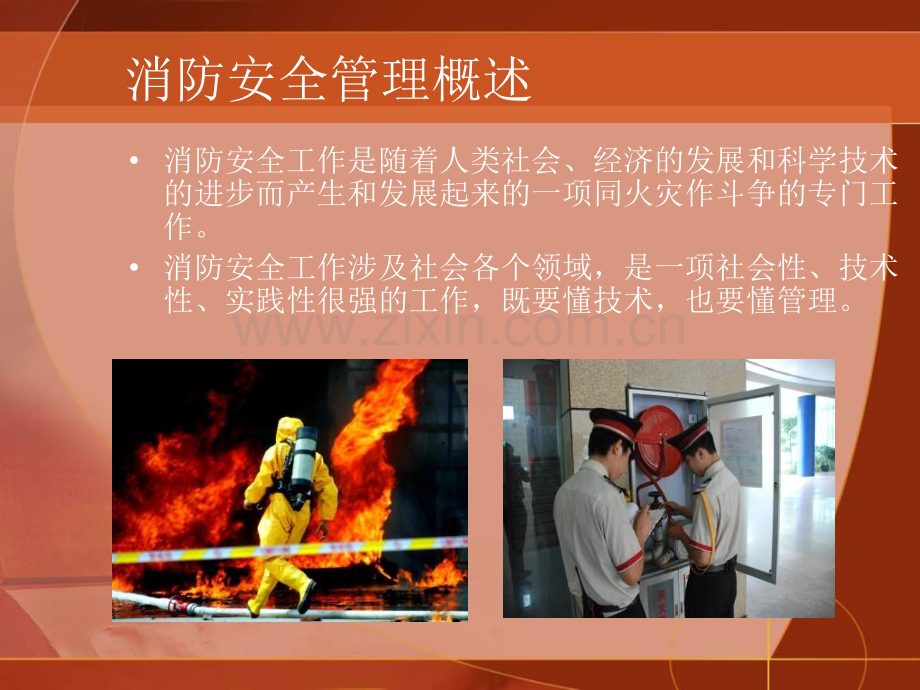 消防安全管理概述

• 消防安全工作是随着人类社会、经济的发展和科学技术的进步而产生和发展起来的一项同火灾作斗争的专门工作。

• 消防安全工作涉及社会各个领域，是一项社会性、技术性、实践性很强的工作，既要懂技术，也要懂管理。

www.zixin.com.cn